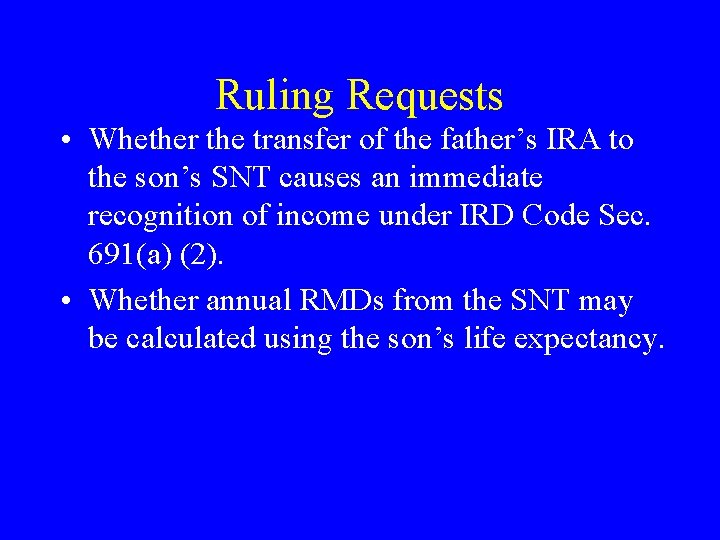 Ruling Requests

• Whether the transfer of the father’s IRA to the son’s SNT causes an immediate recognition of income under IRD Code Sec. 691(a) (2).

• Whether annual RMDs from the SNT may be calculated using the son’s life expectancy.